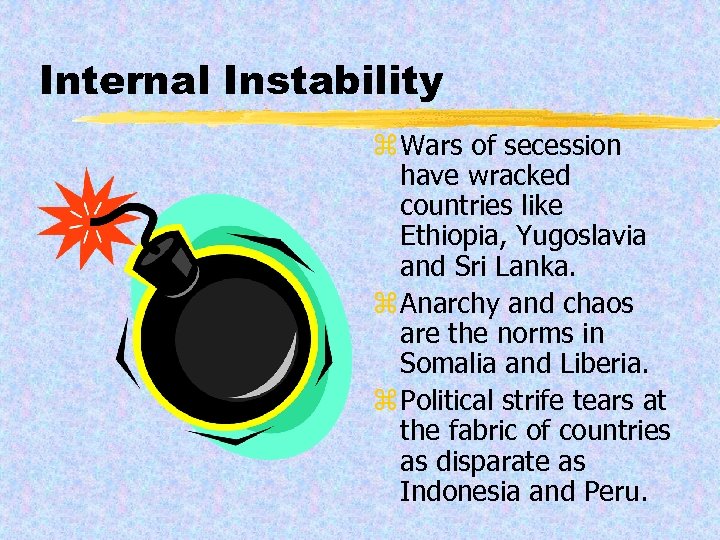 Internal Instability

⌘ Wars of secession have wracked countries like Ethiopia, Yugoslavia and Sri Lanka.

⌘ Anarchy and chaos are the norms in Somalia and Liberia.

⌘ Political strife tears at the fabric of countries as disparate as Indonesia and Peru.